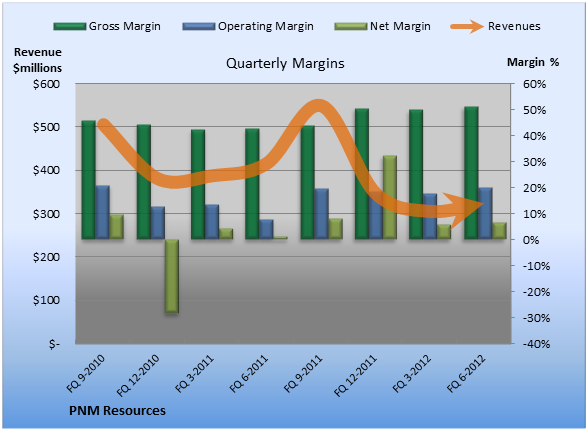 Gross Margin Operating Margin Net Margin Revenues

Revenue $millions

Quarterly Margins

Margin %

$600
$500
$400
$300
$200
$100
$-

60%
50%
40%
30%
20%
10%
0%
-10%
-20%
-30%
-40%

FQ 9-2010
FQ 12-2010
FQ 3-2011
FQ 6-2011
FQ 9-2011
FQ 12-2011
FQ 3-2012
FQ 6-2012

PNM Resources